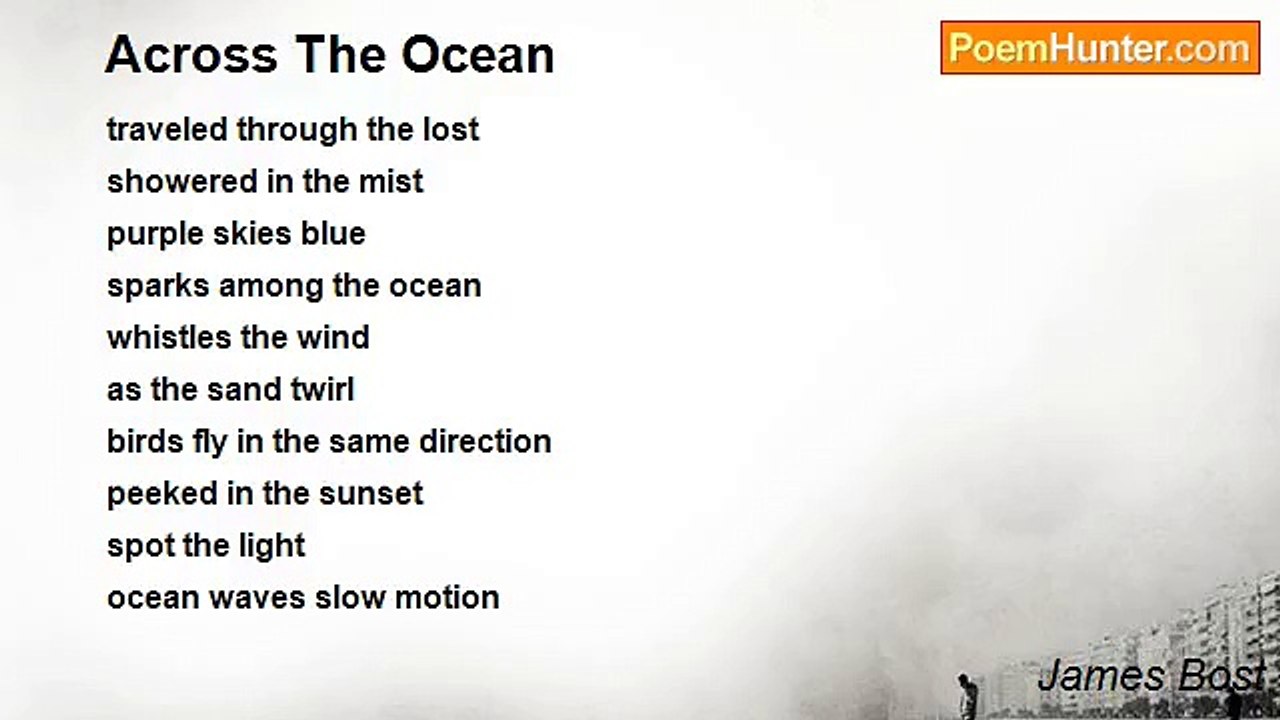 Across The Ocean

PoemHunter.com

traveled through the lost
showered in the mist
purple skies blue
sparks among the ocean
whistles the wind
as the sand twirl
birds fly in the same direction
peeked in the sunset
spot the light
ocean waves slow motion

James Bost